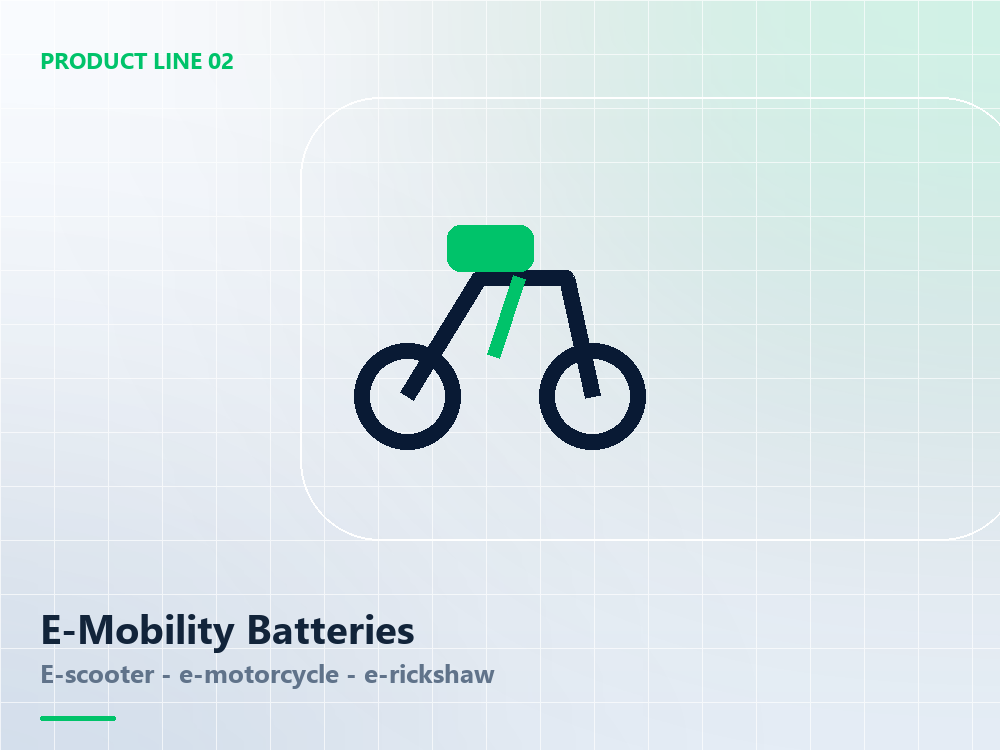 PRODUCT LINE 02

E-Mobility Batteries

E-scooter - e-motorcycle - e-rickshaw